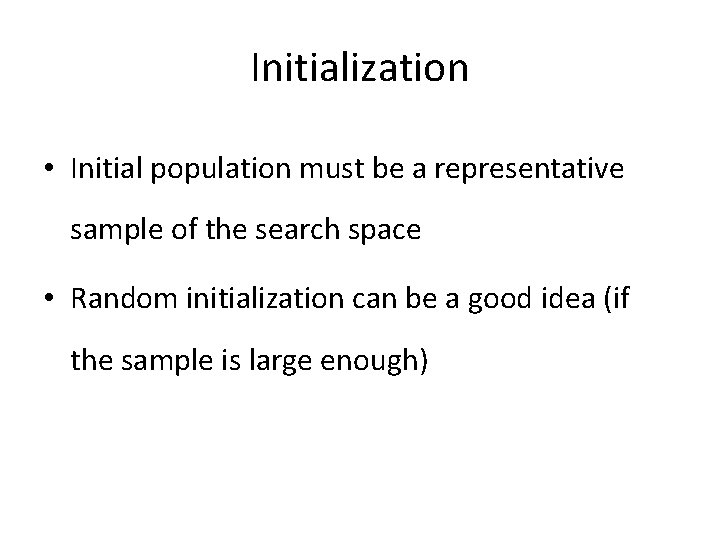 Initialization

• Initial population must be a representative sample of the search space

• Random initialization can be a good idea (if the sample is large enough)